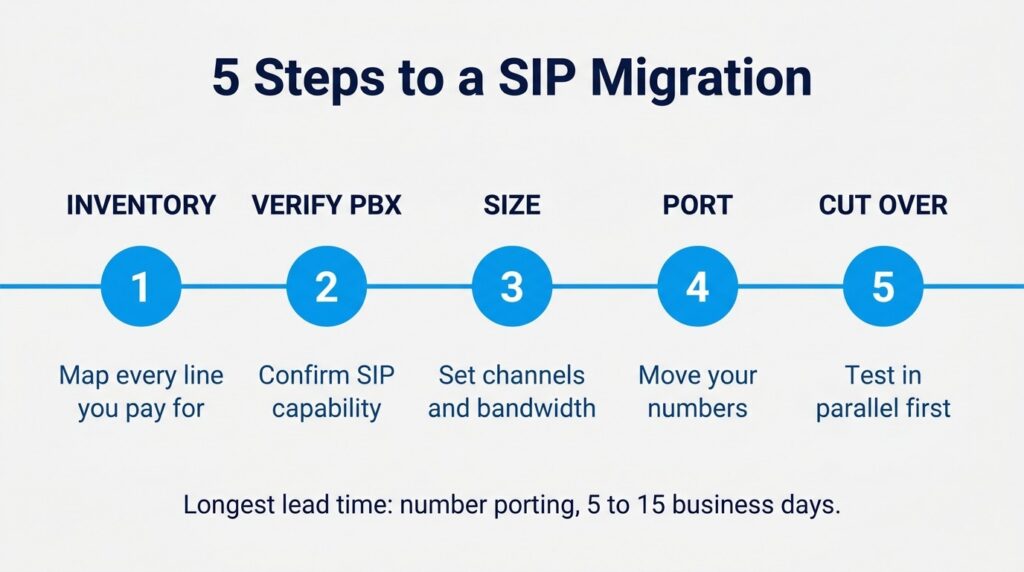 5 Steps to a SIP Migration

INVENTORY
1
Map every line you pay for

VERIFY PBX
2
Confirm SIP capability

SIZE
3
Set channels and bandwidth

PORT
4
Move your numbers

CUT OVER
5
Test in parallel first

Longest lead time: number porting, 5 to 15 business days.